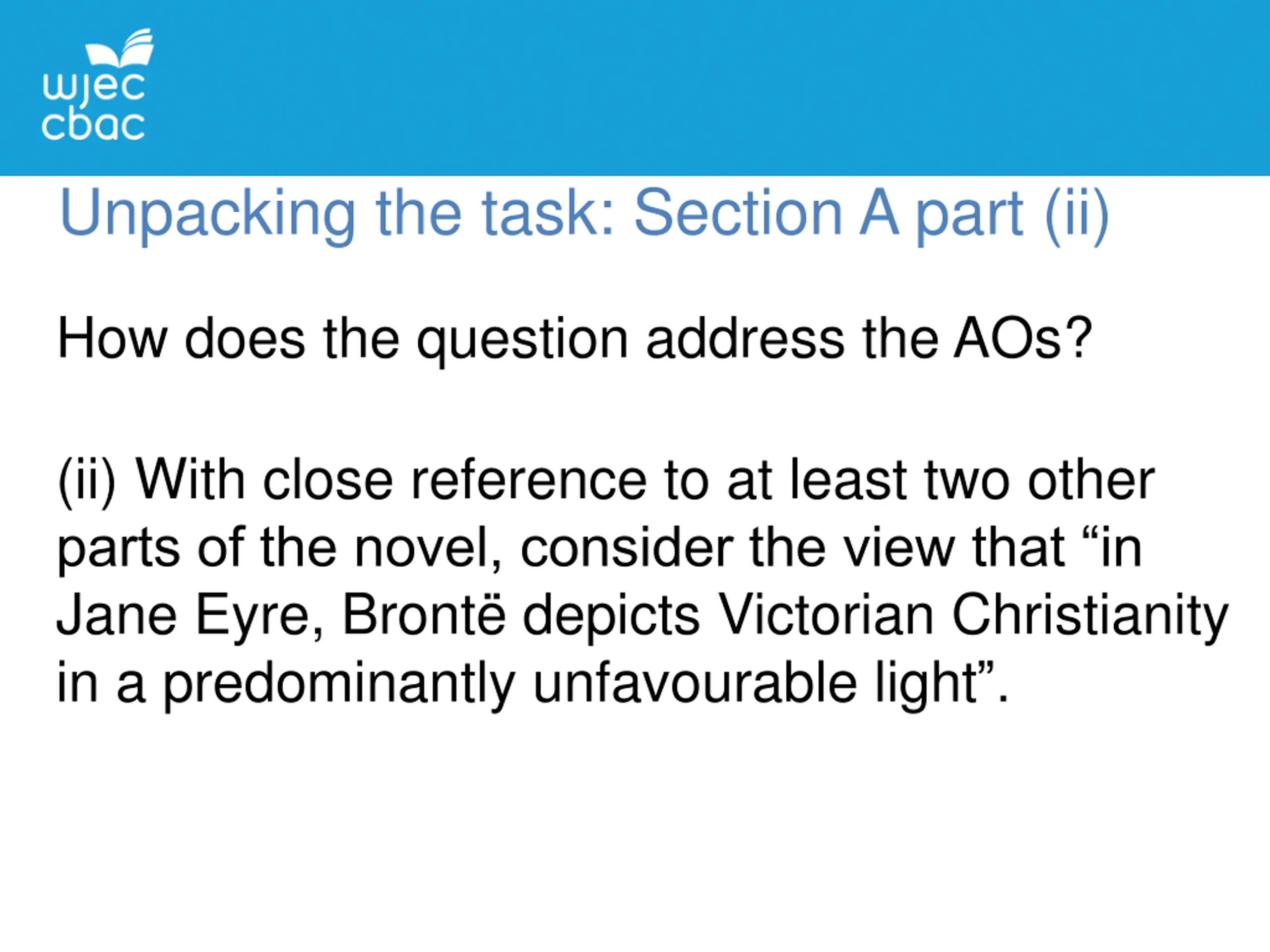 wjec
cbac

Unpacking the task: Section A part (ii)

How does the question address the AOs?

(ii) With close reference to at least two other parts of the novel, consider the view that “in Jane Eyre, Brontë depicts Victorian Christianity in a predominantly unfavourable light”.